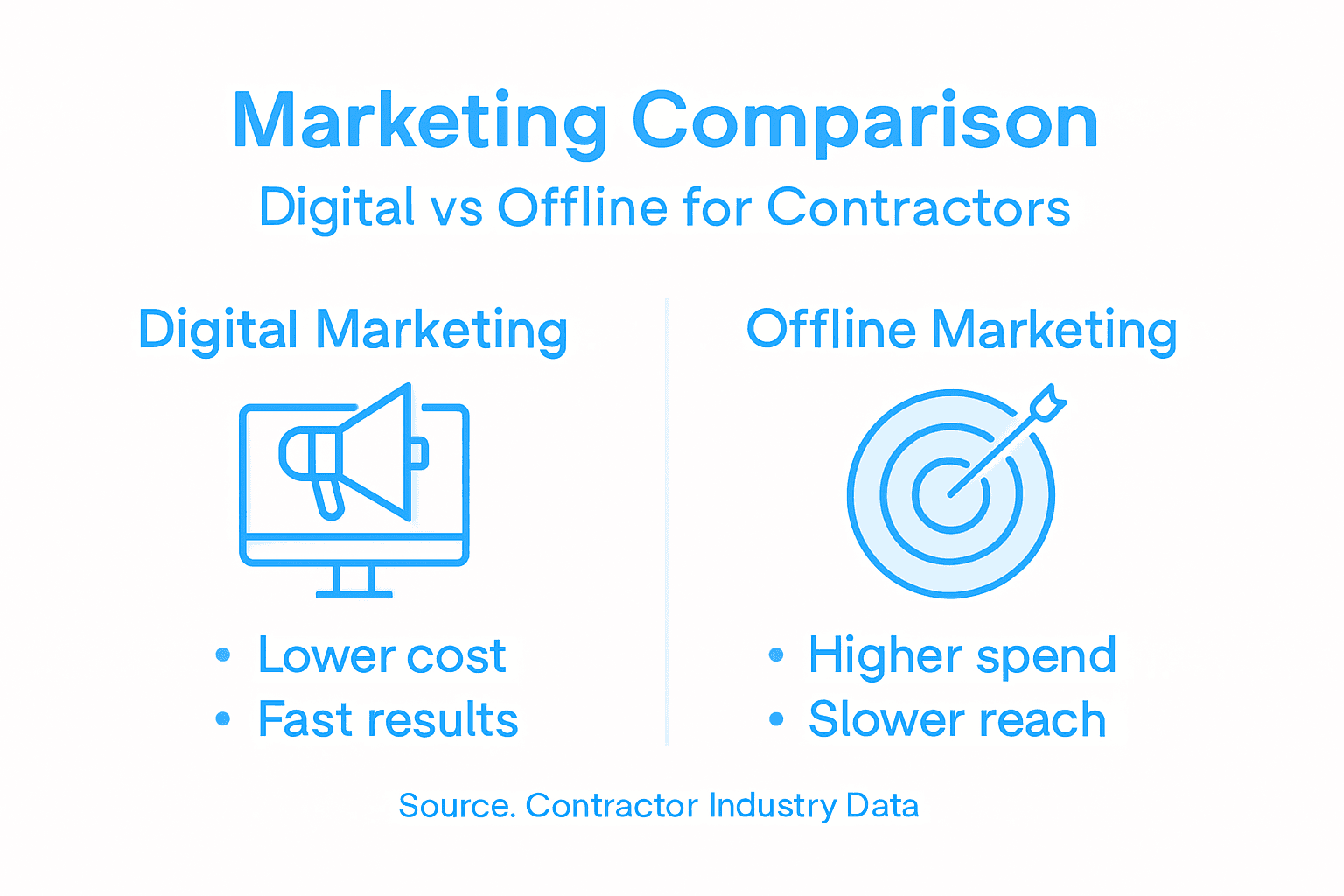 Marketing Comparison
Digital vs Offline for Contractors

Digital Marketing

• Lower cost
• Fast results

Offline Marketing

• Higher spend
• Slower reach

Source. Contractor Industry Data